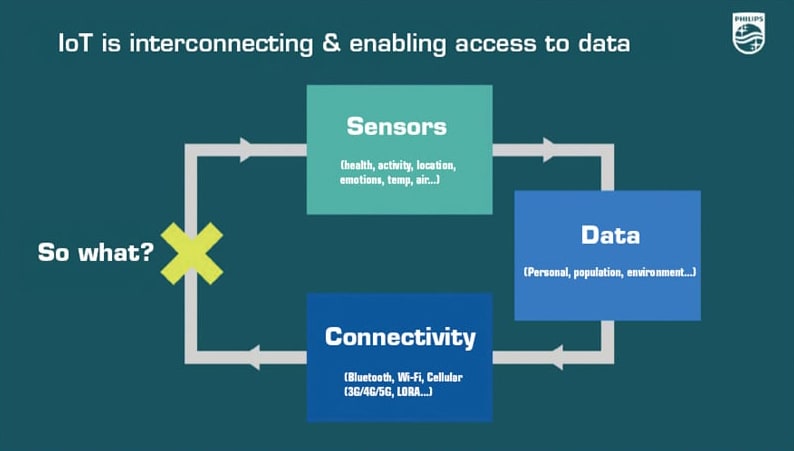 IoT is interconnecting & enabling access to data

PHILIPS

Sensors
(health, activity, location, emotions, temp, air...)

Data
(Personal, population, environment...)

Connectivity
(Bluetooth, Wi-Fi, Cellular (3G/4G/5G, LORA...)

So what?